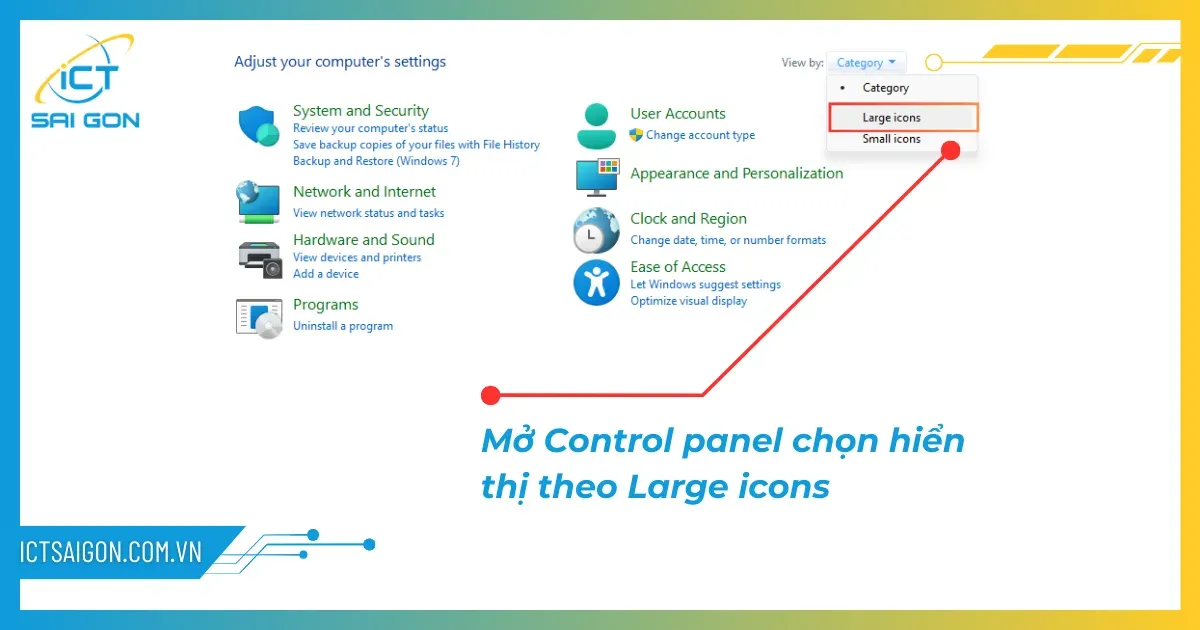 iCT
SAI GON

Adjust your computer's settings

View by: Category

• Category
Large icons
Small icons

System and Security
Review your computer's status
Save backup copies of your files with File History
Backup and Restore (Windows 7)

Network and Internet
View network status and tasks

Hardware and Sound
View devices and printers
Add a device

Programs
Uninstall a program

User Accounts
Change account type

Appearance and Personalization

Clock and Region
Change date, time, or number formats

Ease of Access
Let Windows suggest settings
Optimize visual display

Mở Control panel chọn hiển thị theo Large icons

ICTSAIGON.COM.VN